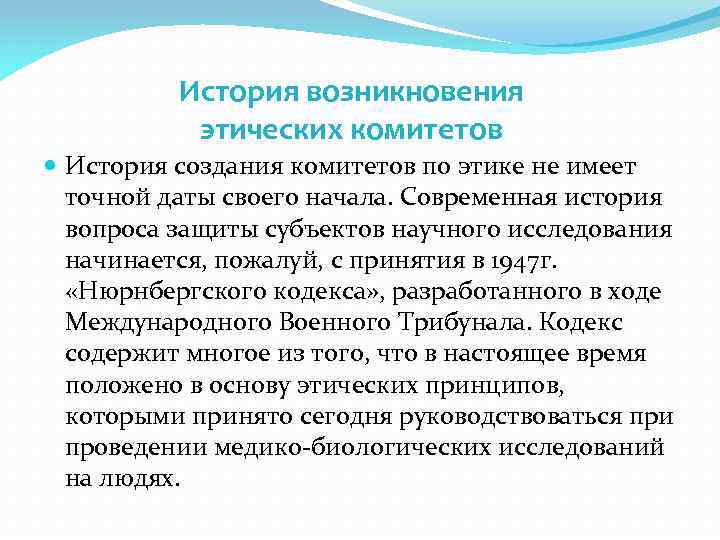 История возникновения этических комитетов

История создания комитетов по этике не имеет точной даты своего начала. Современная история вопроса защиты субъектов научного исследования начинается, пожалуй, с принятия в 1947г. «Нюрнбергского кодекса», разработанного в ходе Международного Военного Трибунала. Кодекс содержит многое из того, что в настоящее время положено в основу этических принципов, которыми принято сегодня руководствоваться при проведении медико-биологических исследований на людях.